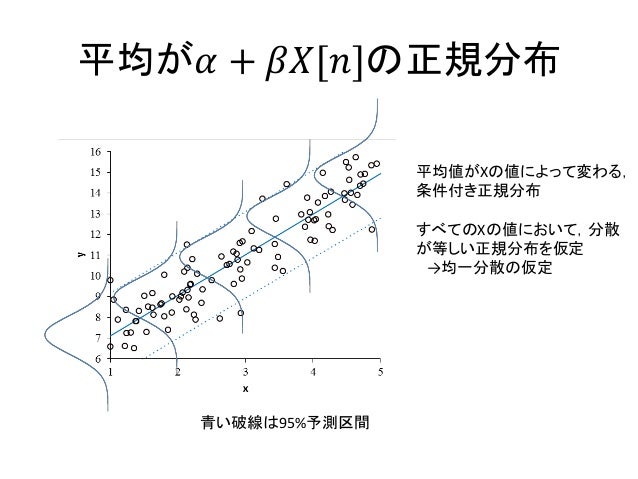 平均が$\alpha + \beta X[n]$の正規分布

16
15
14
13
12
11
10
9
8
7
6
y
1
2
3
4
5
x

平均値がXの値によって変わる，条件付き正規分布

すべてのXの値において，分散が等しい正規分布を仮定
→均一分散の仮定

青い破線は95%予測区間